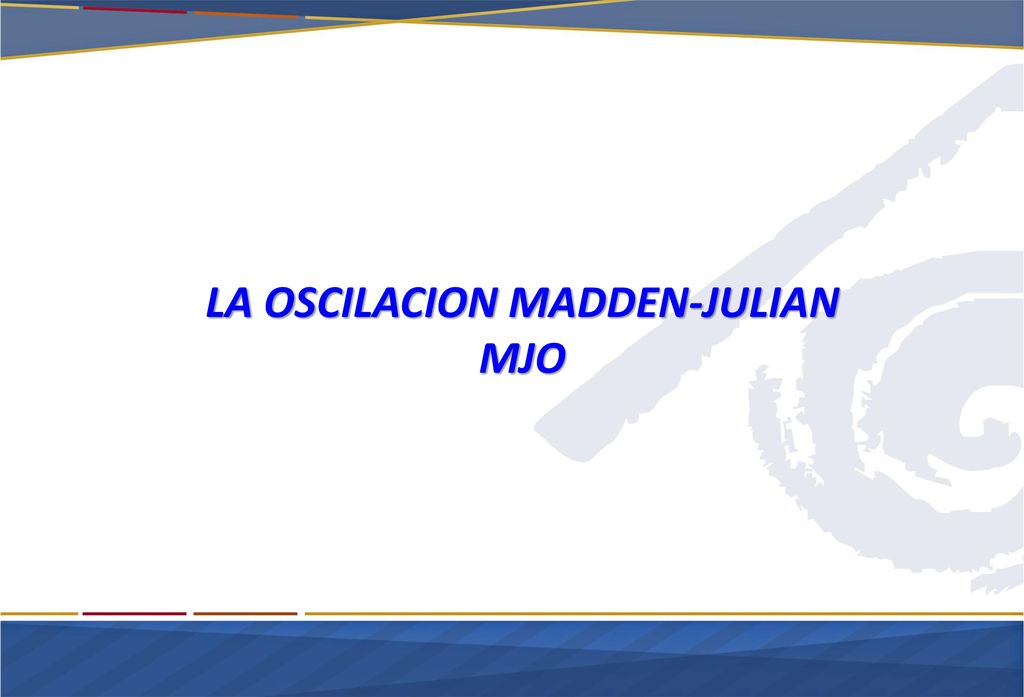 LA OSCILACION MADDEN-JULIAN
MJO